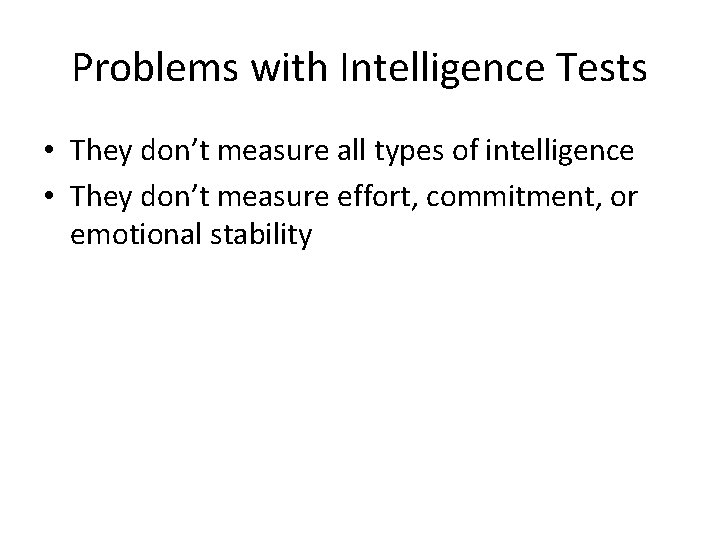 Problems with Intelligence Tests

• They don’t measure all types of intelligence
• They don’t measure effort, commitment, or emotional stability